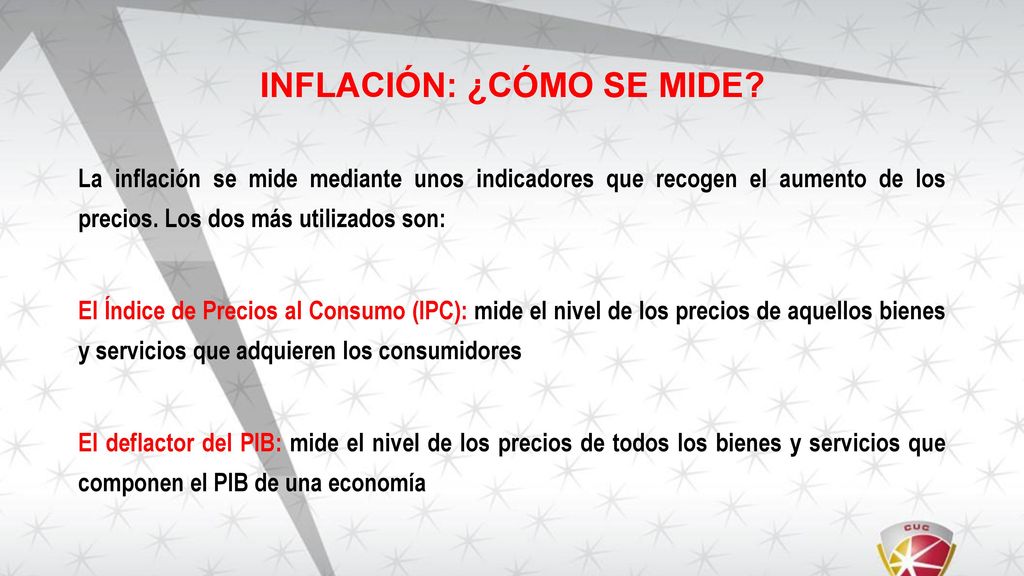 INFLACIÓN: ¿CÓMO SE MIDE?

La inflación se mide mediante unos indicadores que recogen el aumento de los precios. Los dos más utilizados son:

El Índice de Precios al Consumo (IPC): mide el nivel de los precios de aquellos bienes y servicios que adquieren los consumidores

El deflactor del PIB: mide el nivel de los precios de todos los bienes y servicios que componen el PIB de una economía

CUC